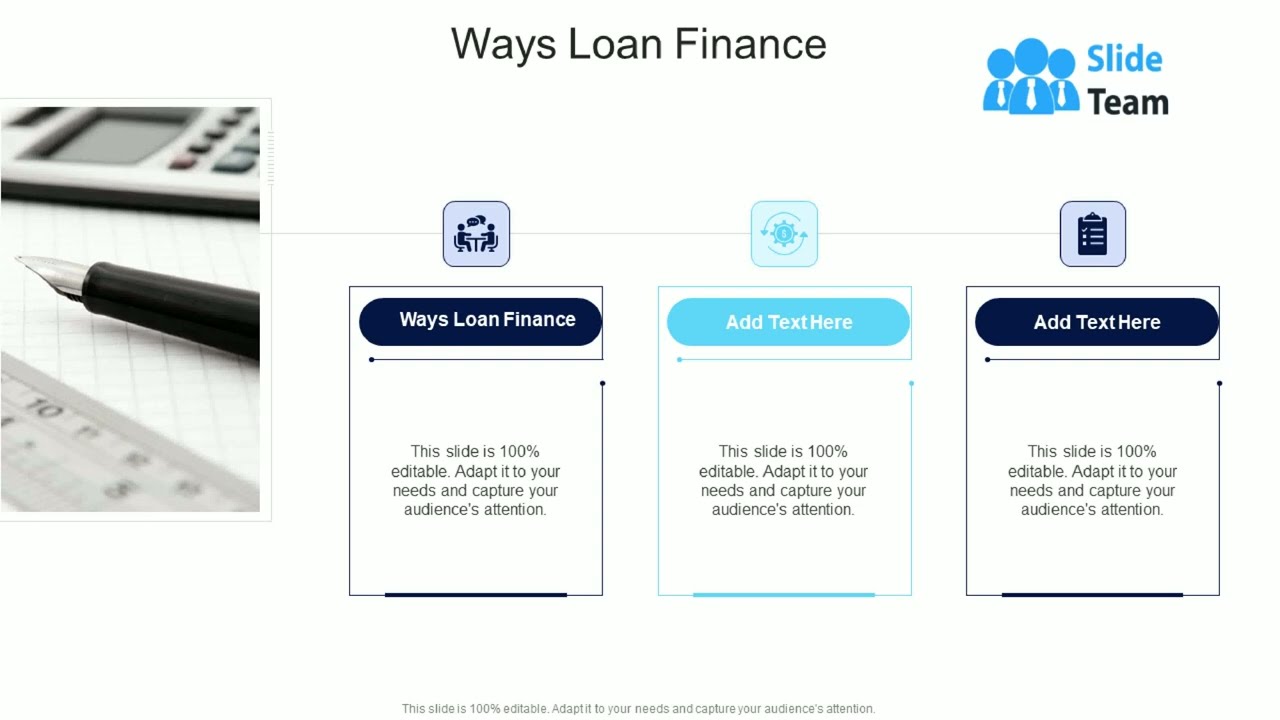 Ways Loan Finance

Slide Team

Ways Loan Finance

This slide is 100% editable. Adapt it to your needs and capture your audience's attention.

Add Text Here

This slide is 100% editable. Adapt it to your needs and capture your audience's attention.

Add Text Here

This slide is 100% editable. Adapt it to your needs and capture your audience's attention.

This slide is 100% editable. Adapt it to your needs and capture your audience's attention.